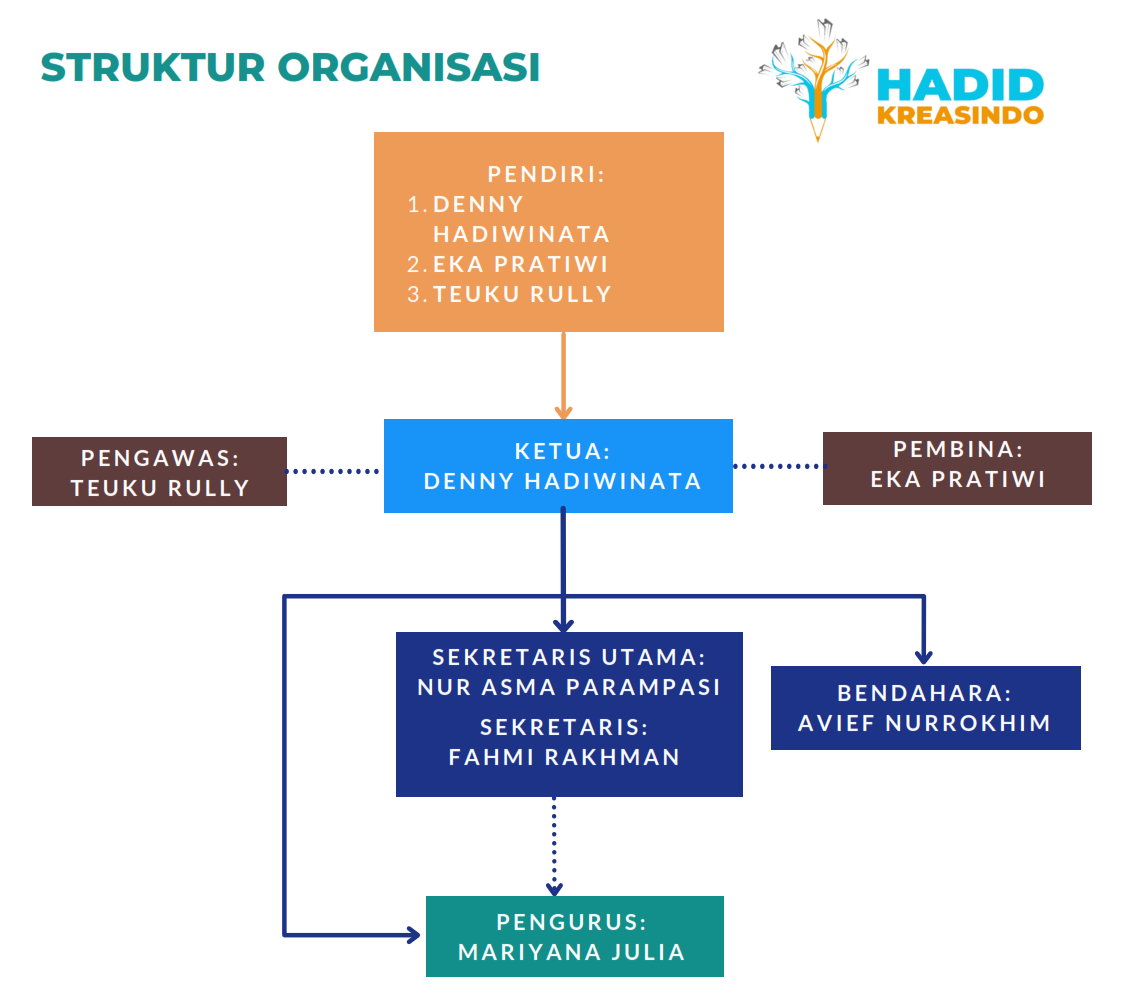 STRUKTUR ORGANISASI

HADID
KREASINDO

PENDIRI:
1. DENNY HADIWINATA
2. EKA PRATIWI
3. TEUKU RULLY

PENGAWAS:
TEUKU RULLY

KETUA:
DENNY HADIWINATA

PEMBINA:
EKA PRATIWI

SEKRETARIS UTAMA:
NUR ASMA PARAMPASI
SEKRETARIS:
FAHMI RAKHMAN

BENDAHARA:
AVIEF NURROKHIM

PENGURUS:
MARIYANA JULIA